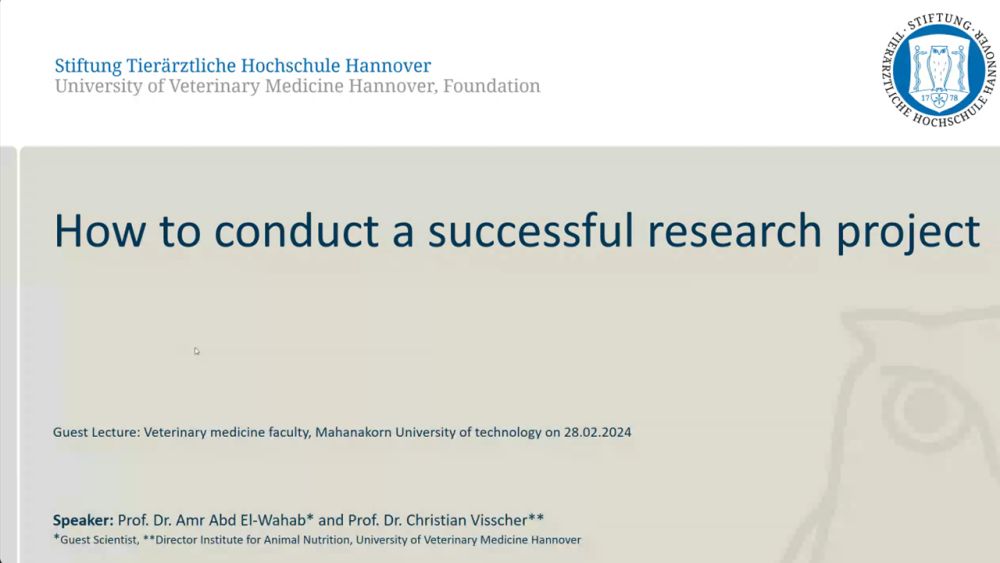 Stiftung Tierärztliche Hochschule Hannover
University of Veterinary Medicine Hannover, Foundation

STIFTUNG TIERÄRZTLICHE HOCHSCHULE HANNOVER 17 78

How to conduct a successful research project

Guest Lecture: Veterinary medicine faculty, Mahanakorn University of technology on 28.02.2024

Speaker: Prof. Dr. Amr Abd El-Wahab* and Prof. Dr. Christian Visscher**
*Guest Scientist, **Director Institute for Animal Nutrition, University of Veterinary Medicine Hannover